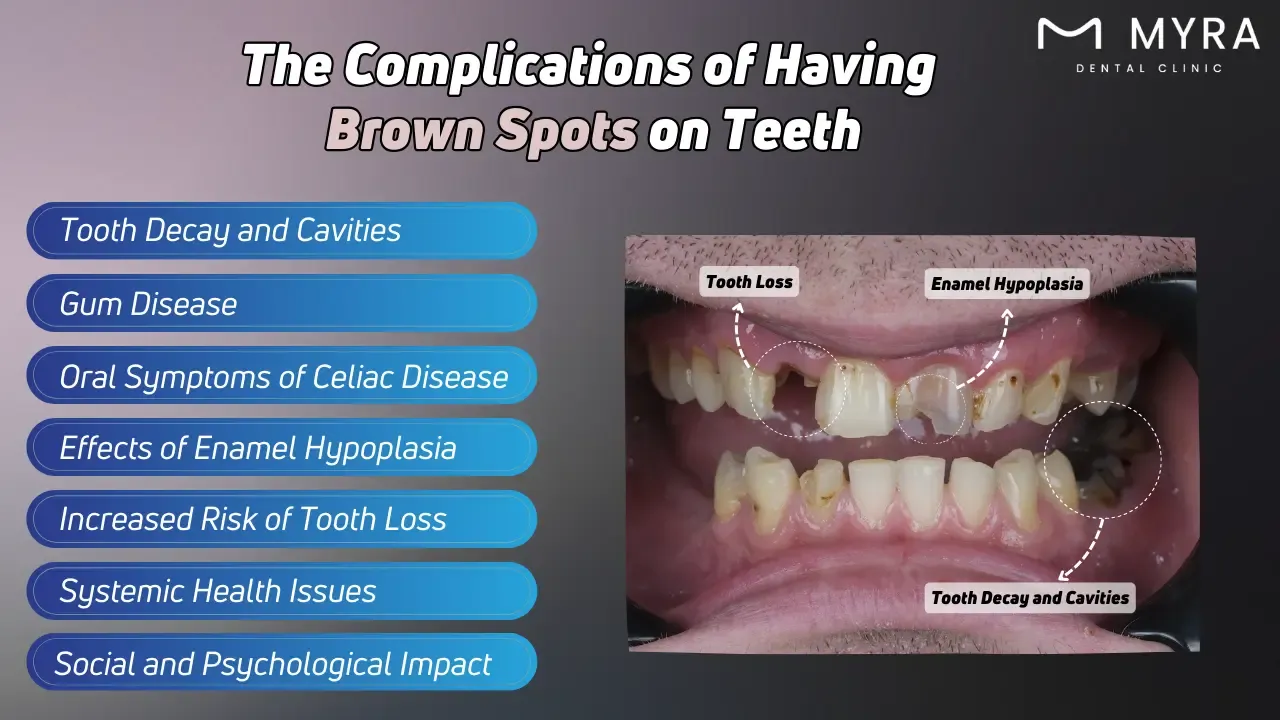 MYRA
DENTAL CLINIC

The Complications of Having Brown Spots on Teeth

Tooth Decay and Cavities

Gum Disease

Oral Symptoms of Celiac Disease

Effects of Enamel Hypoplasia

Increased Risk of Tooth Loss

Systemic Health Issues

Social and Psychological Impact

Tooth Loss

Enamel Hypoplasia

Tooth Decay and Cavities